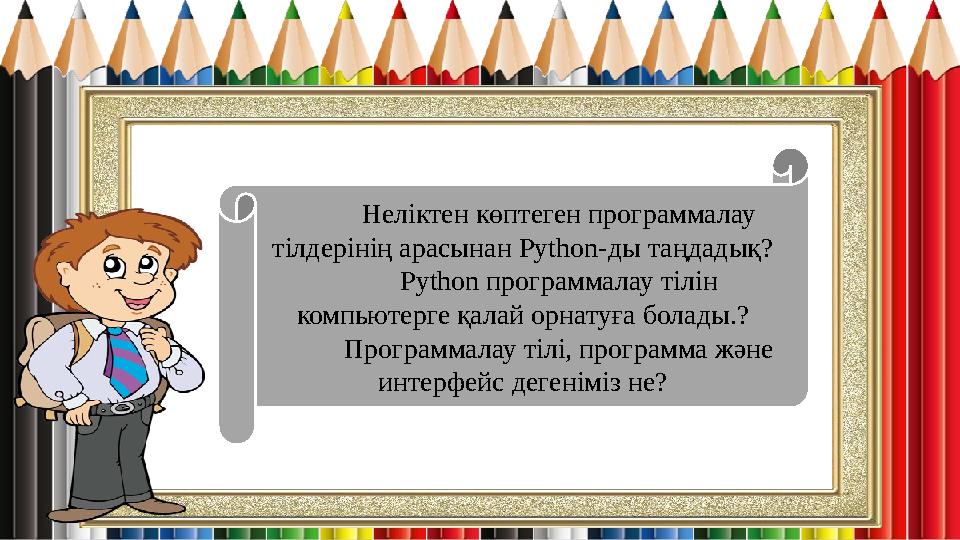 Неліктен көптеген программалау тілдерінің арасынан Python-ды таңдадық?

Python программалау тілін компьютерге қалай орнатуға болады.?

Программалау тілі, программа және интерфейс дегеніміз не?